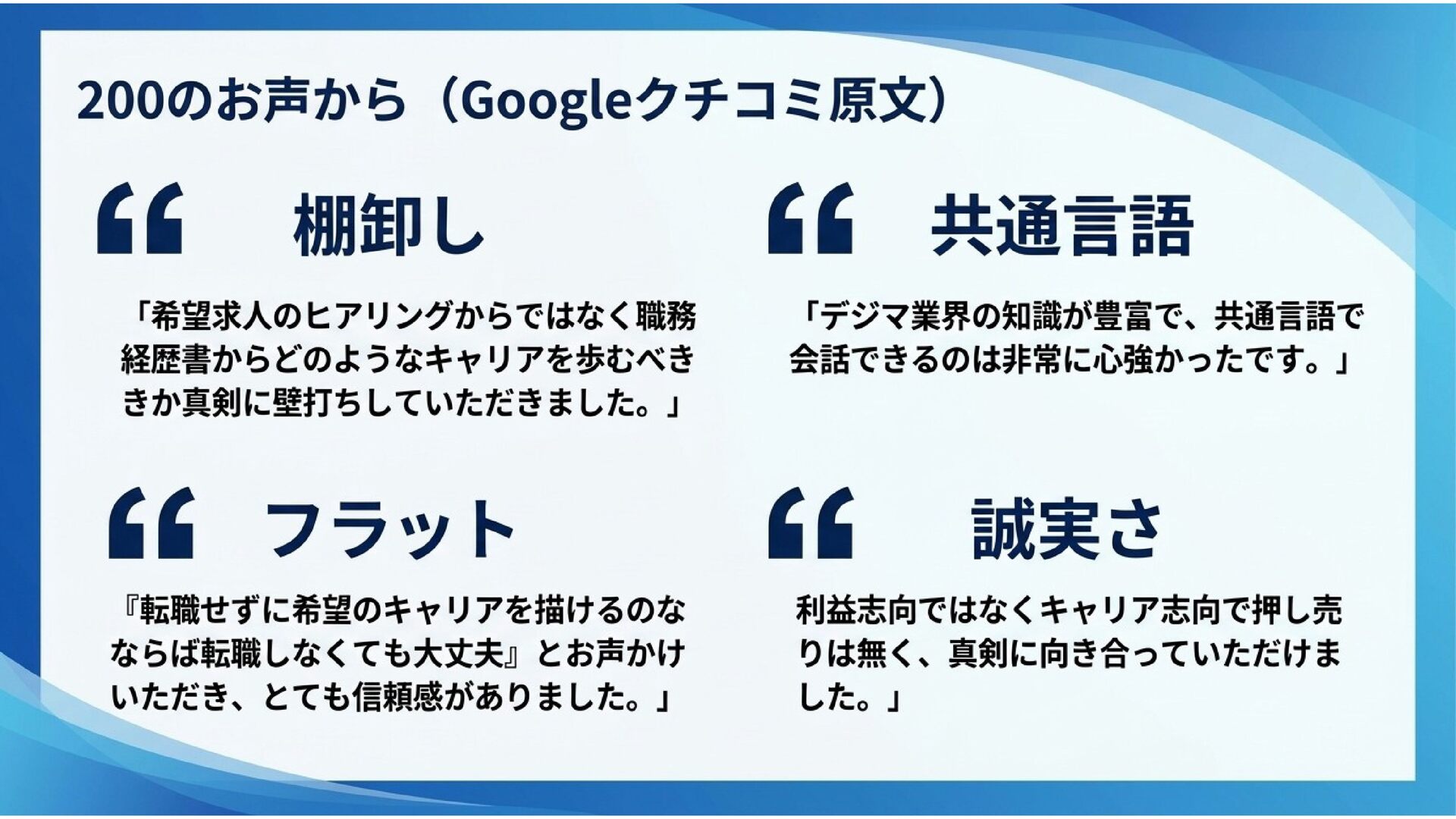 200のお声から（Googleクチコミ原文）

“ 棚卸し

「希望求人のヒアリングからではなく職務経歴書からどのようなキャリアを歩むべききか真剣に壁打ちしていただきました。」

“ 共通言語

「デジマ業界の知識が豊富で、共通言語で会話できるのは非常に心強かったです。」

“ フラット

『転職せずに希望のキャリアを描けるのなならば転職しなくても大丈夫』とお声かけいただき、とても信頼感がありました。」

“ 誠実さ

利益志向ではなくキャリア志向で押し売りは無く、真剣に向き合っていただけました。」